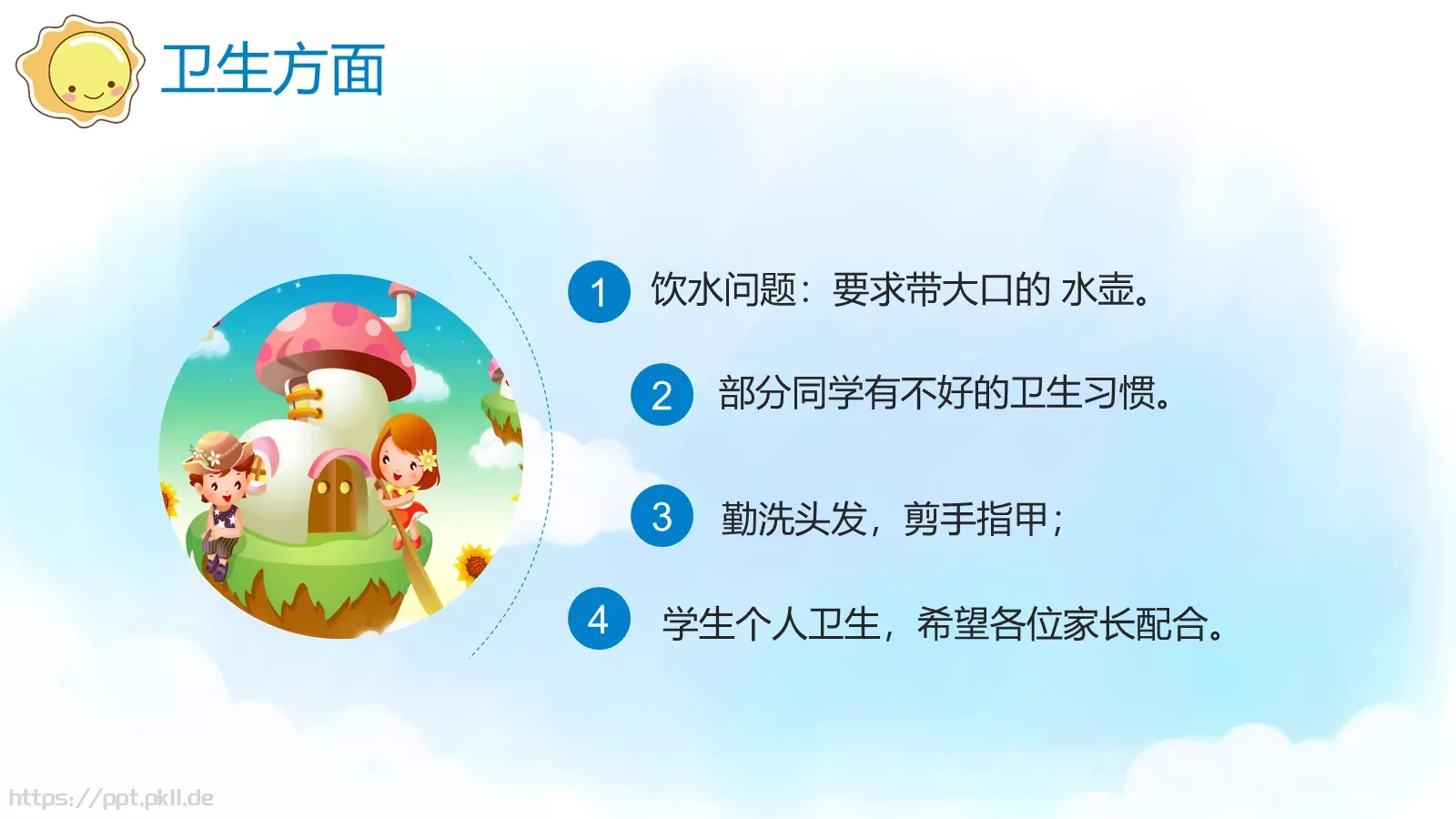 卫生方面

1 饮水问题：要求带大口的 水壶。

2 部分同学有不好的卫生习惯。

3 勤洗头发，剪手指甲；

4 学生个人卫生，希望各位家长配合。

https://ppt.pkll.de